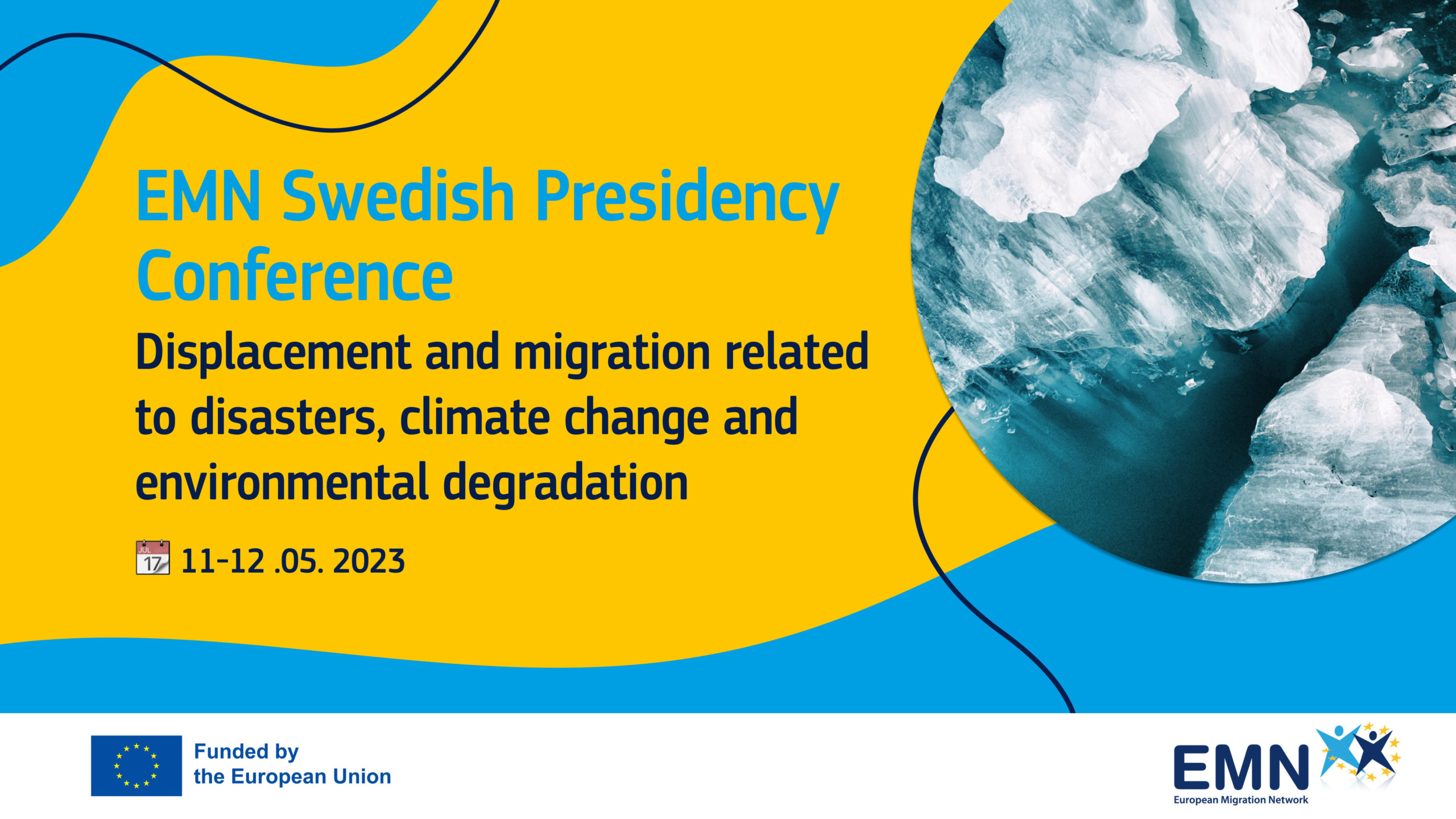 EMN Swedish Presidency Conference

Displacement and migration related to disasters, climate change and environmental degradation

JUL 17 11-12 .05. 2023

Funded by the European Union

EMN
European Migration Network